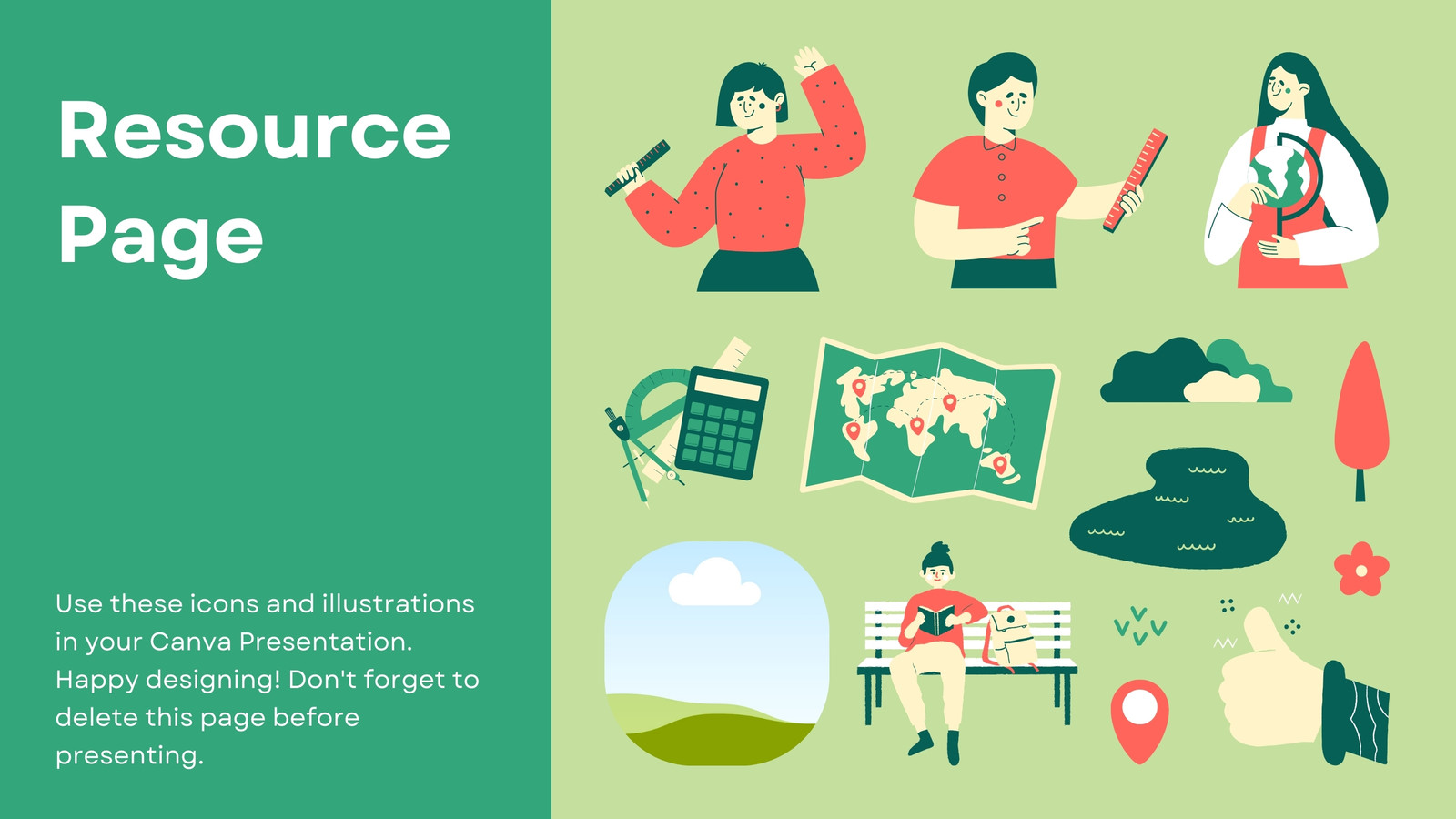 Resource Page

Use these icons and illustrations in your Canva Presentation. Happy designing! Don't forget to delete this page before presenting.